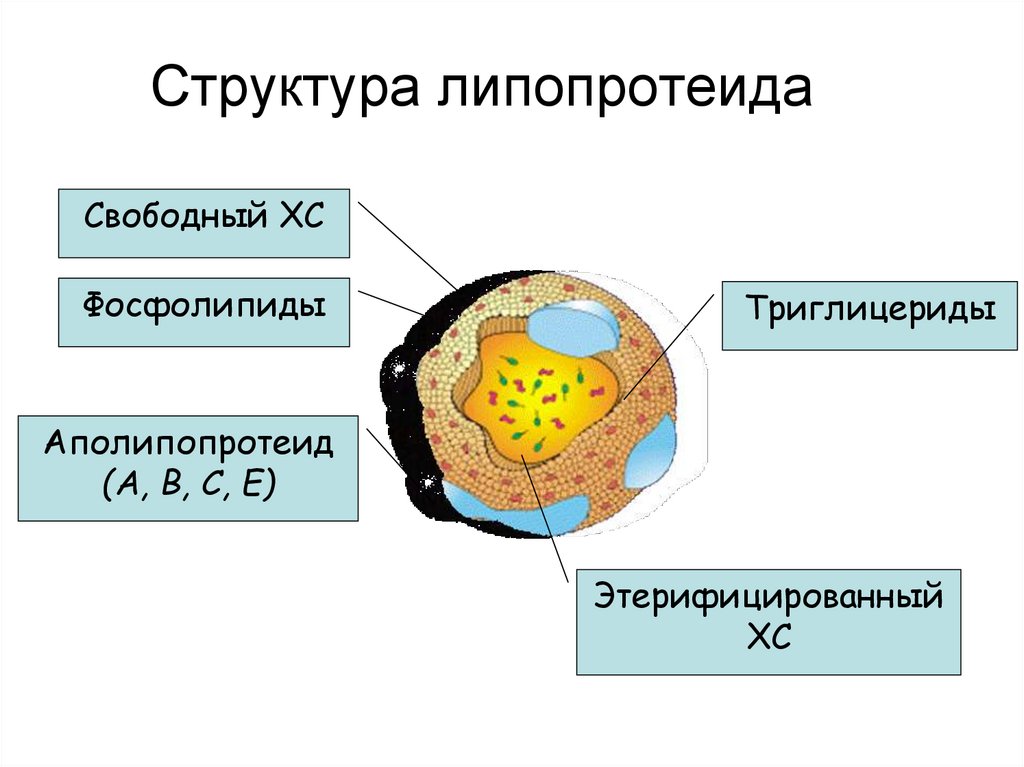 Структура липопротеида

Свободный ХС

Фосфолипиды

Аполипопротеид (А, В, С, Е)

Триглицериды

Этерифицированный ХС